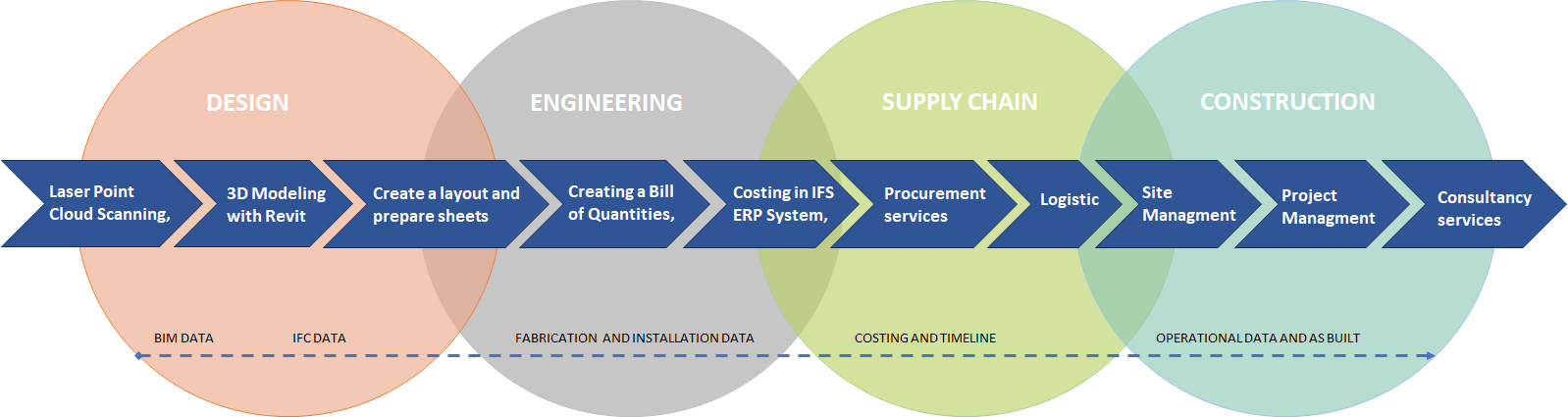 DESIGN

ENGINEERING

SUPPLY CHAIN

CONSTRUCTION

Laser Point Cloud Scanning,

3D Modeling with Revit

Create a layout and prepare sheets

Creating a Bill of Quantities,

Costing in IFS ERP System,

Procurement services

Logistic

Site Managment

Project Managment

Consultancy services

BIM DATA

IFC DATA

FABRICATION AND INSTALLATION DATA

COSTING AND TIMELINE

OPERATIONAL DATA AND AS BUILT